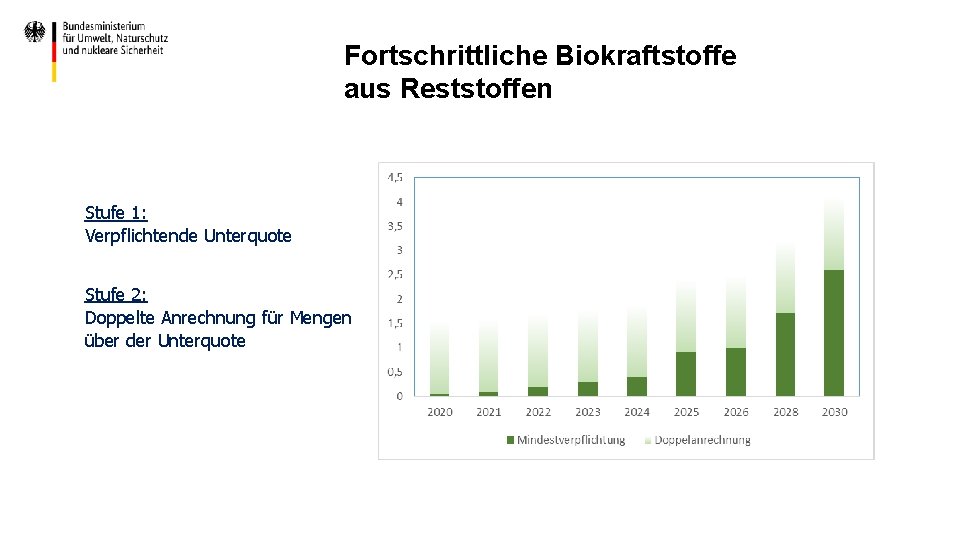 Bundesministerium für Umwelt, Naturschutz und nukleare Sicherheit

Fortschrittliche Biokraftstoffe aus Reststoffen

Stufe 1:
Verpflichtende Unterquote

Stufe 2:
Doppelte Anrechnung für Mengen über der Unterquote

4,5
4
3,5
3
2,5
2
1,5
1
0,5
0
2020 2021 2022 2023 2024 2025 2026 2028 2030
Mindestverpflichtung Doppelanrechnung